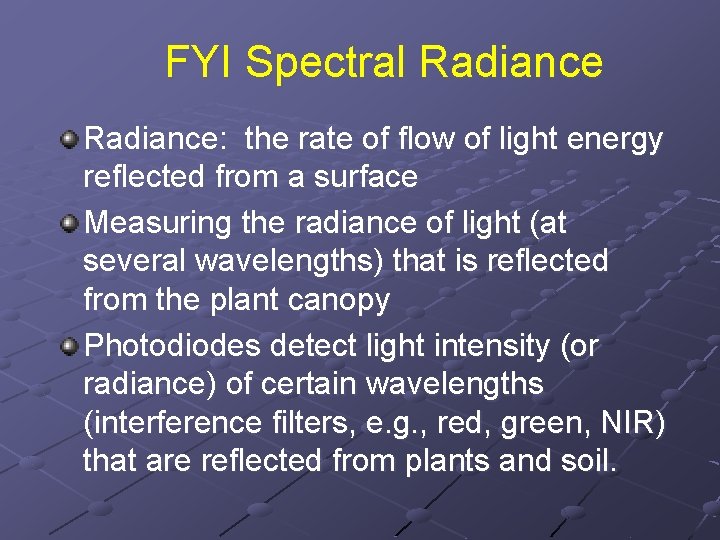 FYI Spectral Radiance

Radiance: the rate of flow of light energy reflected from a surface

Measuring the radiance of light (at several wavelengths) that is reflected from the plant canopy

Photodiodes detect light intensity (or radiance) of certain wavelengths (interference filters, e.g., red, green, NIR) that are reflected from plants and soil.